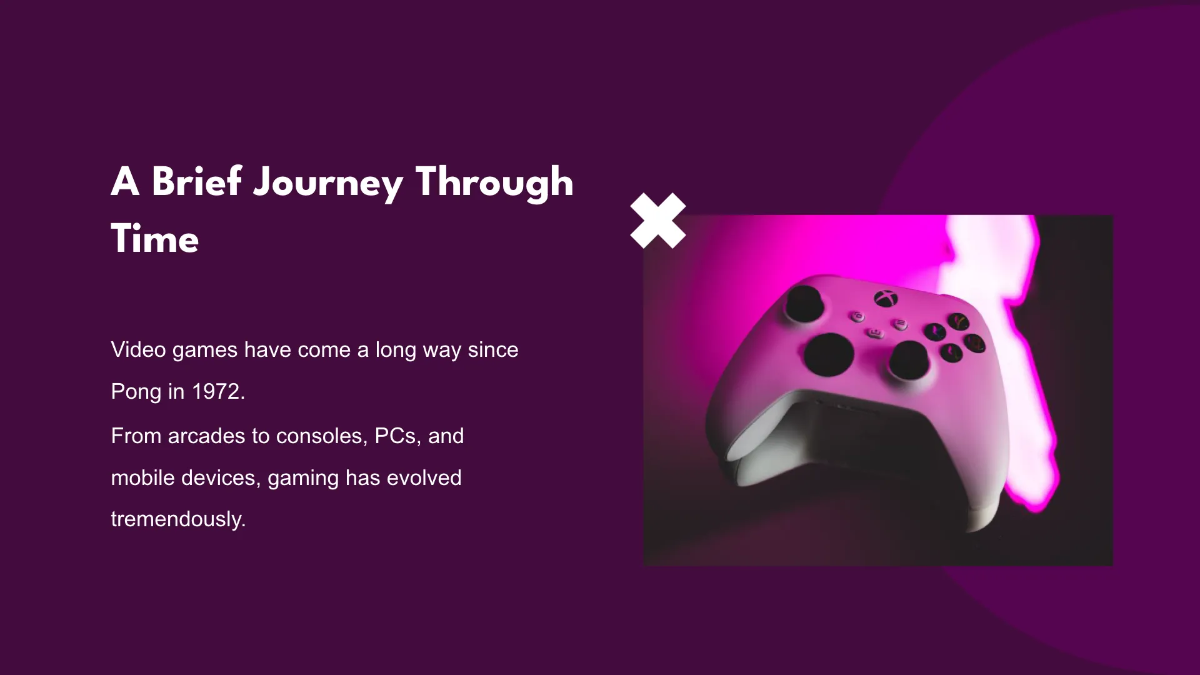 A Brief Journey Through Time

Video games have come a long way since Pong in 1972.

From arcades to consoles, PCs, and mobile devices, gaming has evolved tremendously.